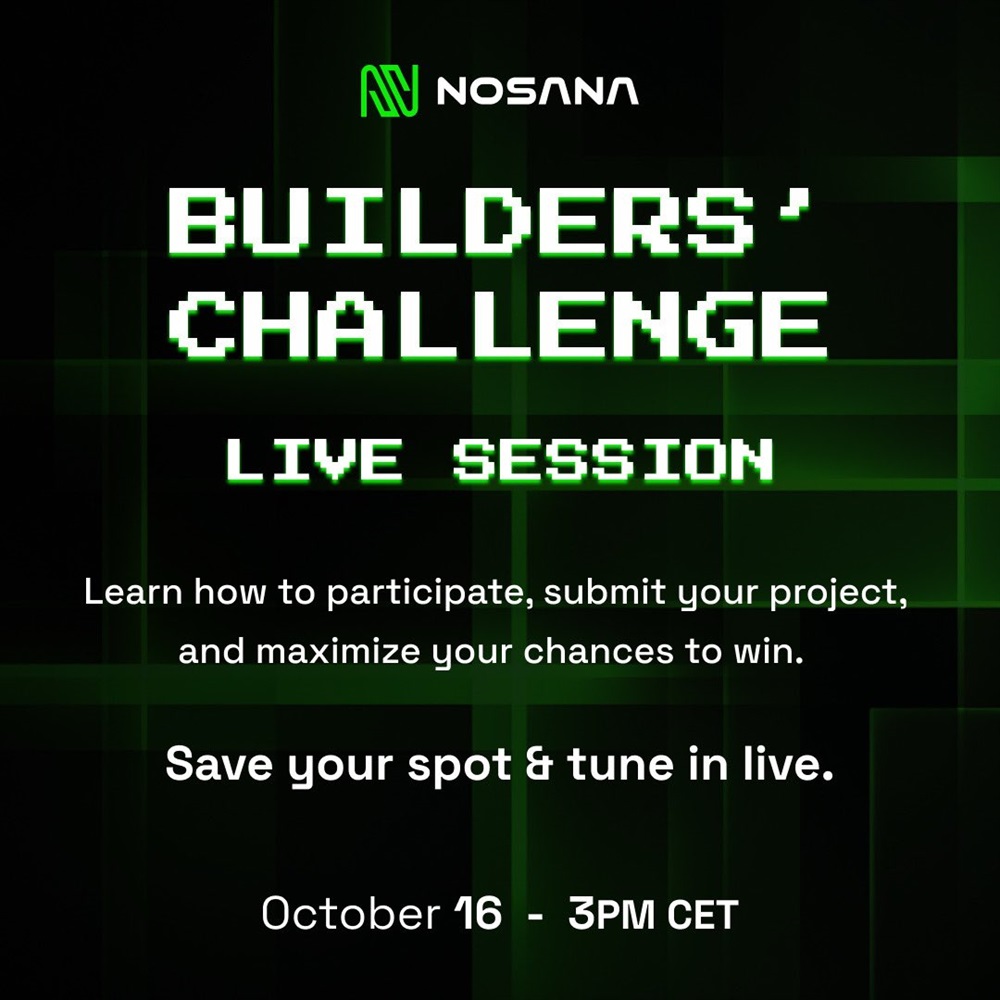 NOSANA

BUILDERS'
CHALLENGE

LIVE SESSION

Learn how to participate, submit your project, and maximize your chances to win.

Save your spot & tune in live.

October 16 - 3PM CET